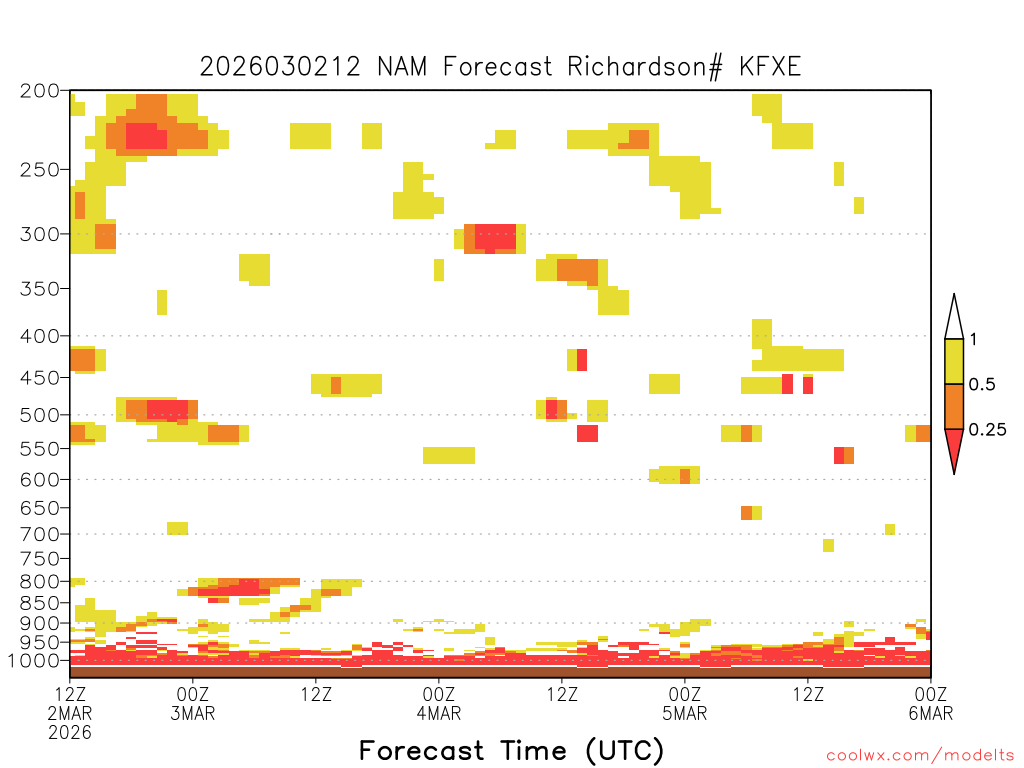 2026030212 NAM Forecast Richardson# KFXE

200
250
300
350
400
450
500
550
600
650
700
750
800
850
900
950
1000

1
0.5
0.25

12Z
2MAR
2026

00Z
3MAR

12Z

00Z
4MAR

12Z

00Z
5MAR

12Z

00Z
6MAR

Forecast Time (UTC)

coolwx.com/modelts